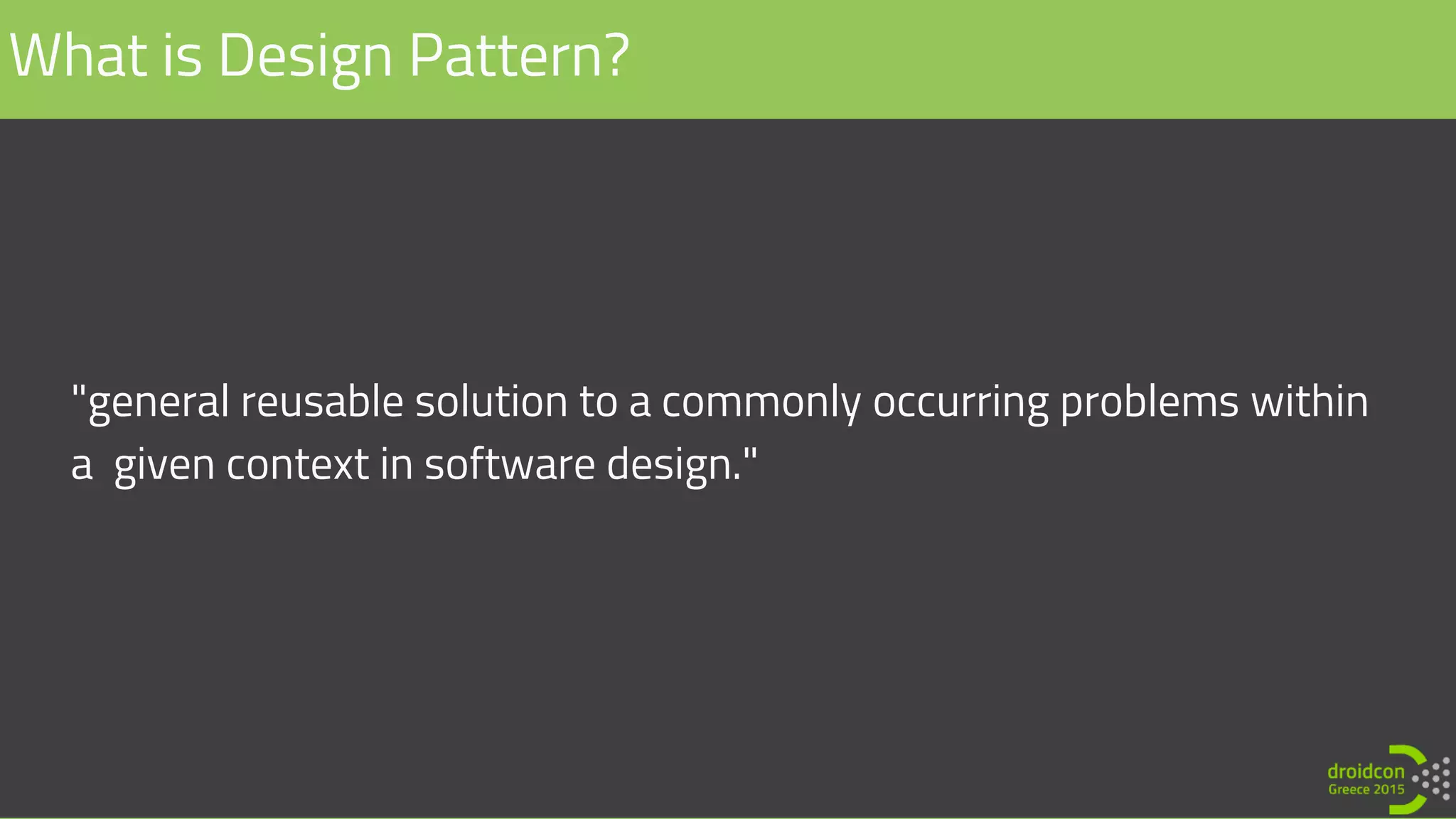 What is Design Pattern?

"general reusable solution to a commonly occurring problems within a given context in software design."

droidcon
Greece 2015